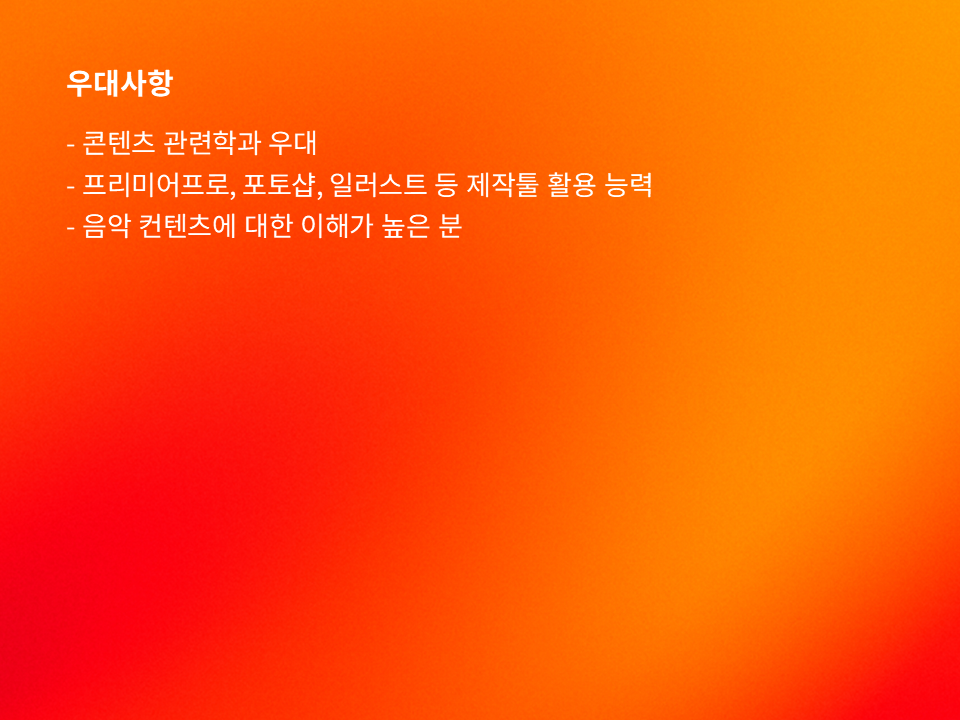 우대사항

- 콘텐츠 관련학과 우대
- 프리미어프로, 포토샵, 일러스트 등 제작툴 활용 능력
- 음악 컨텐츠에 대한 이해가 높은 분